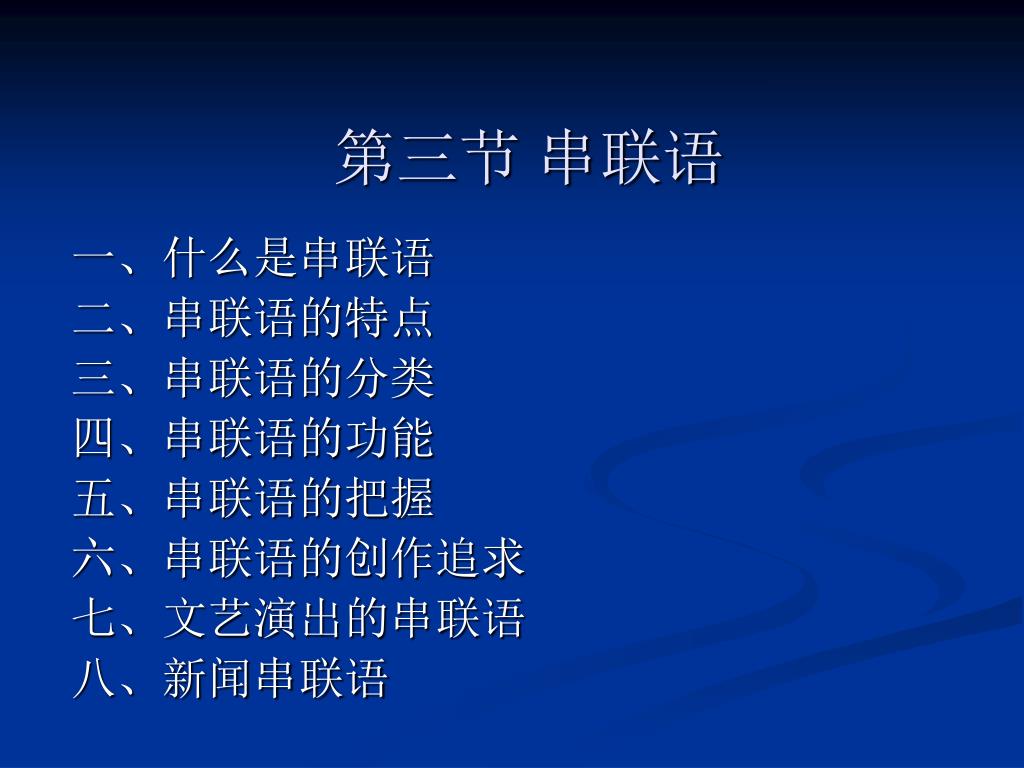 第三节 串联语

一、什么是串联语
二、串联语的特点
三、串联语的分类
四、串联语的功能
五、串联语的把握
六、串联语的创作追求
七、文艺演出的串联语
八、新闻串联语